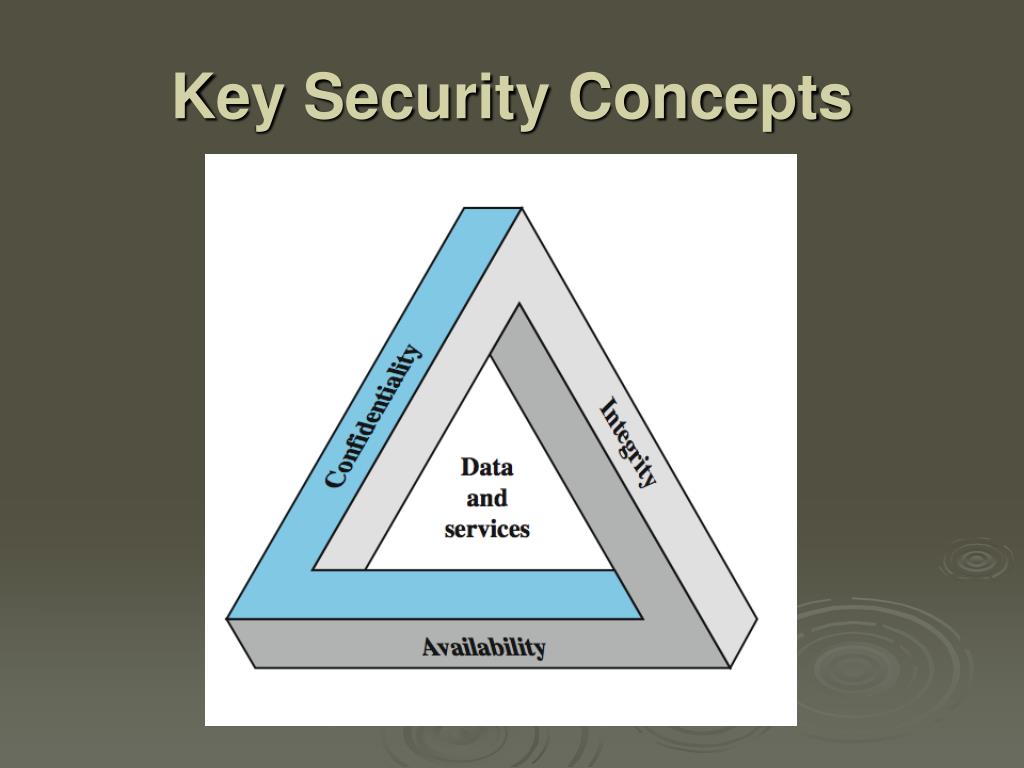 Key Security Concepts

Confidentiality

Integrity

Data and services

Availability